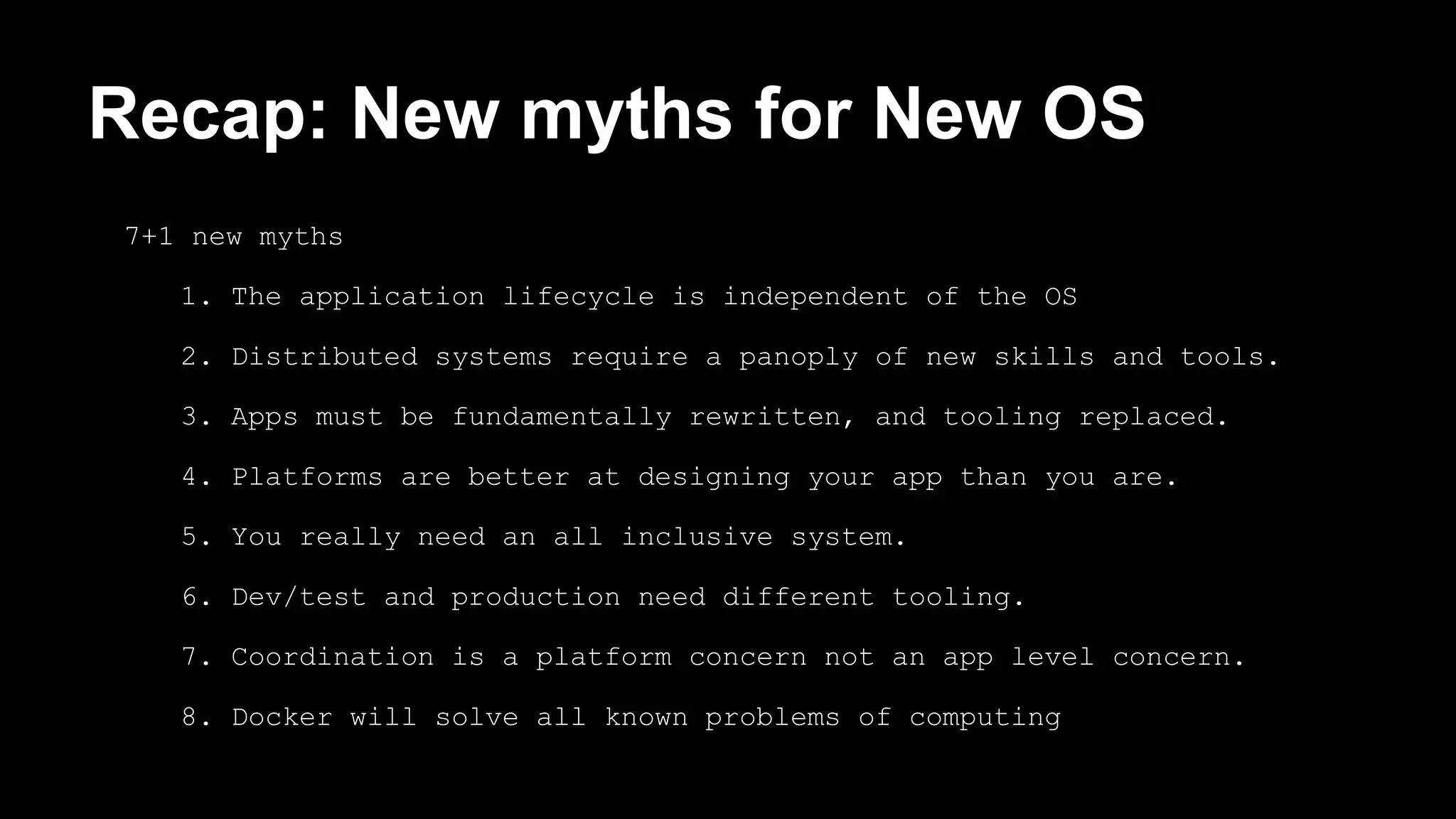 Recap: New myths for New OS

7+1 new myths

1. The application lifecycle is independent of the OS
2. Distributed systems require a panoply of new skills and tools.
3. Apps must be fundamentally rewritten, and tooling replaced.
4. Platforms are better at designing your app than you are.
5. You really need an all inclusive system.
6. Dev/test and production need different tooling.
7. Coordination is a platform concern not an app level concern.
8. Docker will solve all known problems of computing